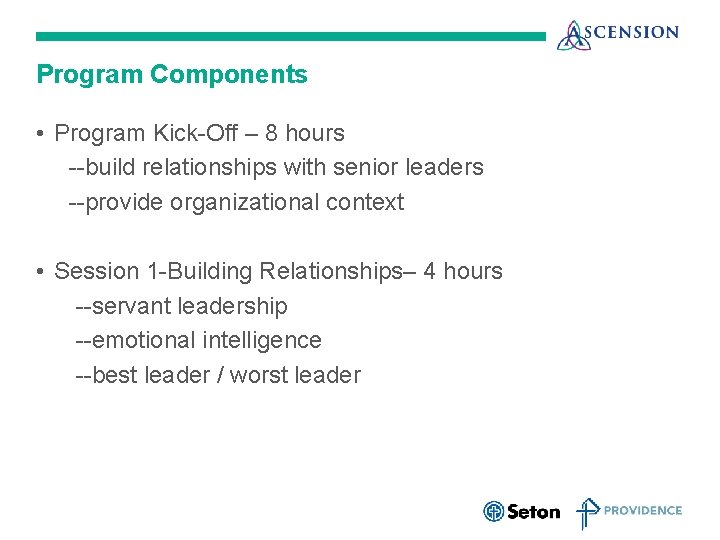 ASCENSION

Program Components

• Program Kick-Off – 8 hours
--build relationships with senior leaders
--provide organizational context

• Session 1-Building Relationships– 4 hours
--servant leadership
--emotional intelligence
--best leader / worst leader

Seton PROVIDENCE